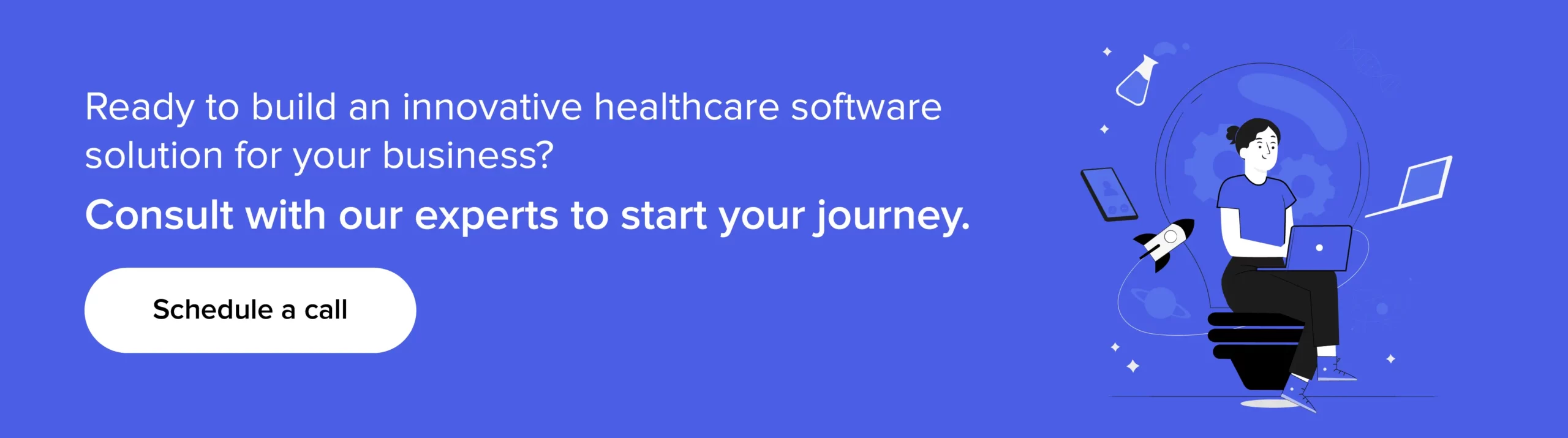 Ready to build an innovative healthcare software solution for your business?

Consult with our experts to start your journey.

Schedule a call